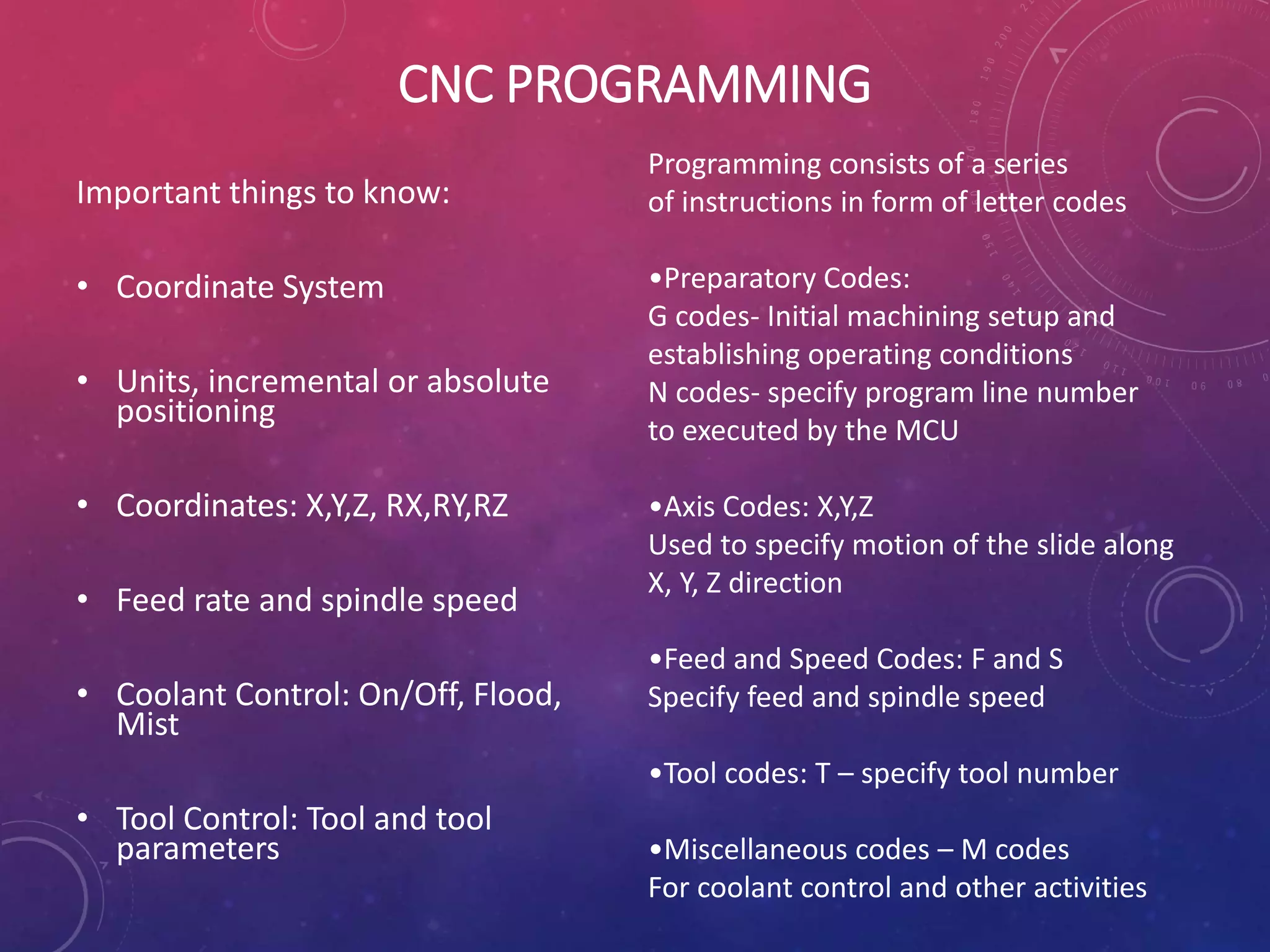 CNC PROGRAMMING

Important things to know:

• Coordinate System

• Units, incremental or absolute positioning

• Coordinates: X,Y,Z, RX,RY,RZ

• Feed rate and spindle speed

• Coolant Control: On/Off, Flood, Mist

• Tool Control: Tool and tool parameters

Programming consists of a series of instructions in form of letter codes

•Preparatory Codes:
G codes- Initial machining setup and establishing operating conditions
N codes- specify program line number to executed by the MCU

•Axis Codes: X,Y,Z
Used to specify motion of the slide along X, Y, Z direction

•Feed and Speed Codes: F and S
Specify feed and spindle speed

•Tool codes: T – specify tool number

•Miscellaneous codes – M codes
For coolant control and other activities